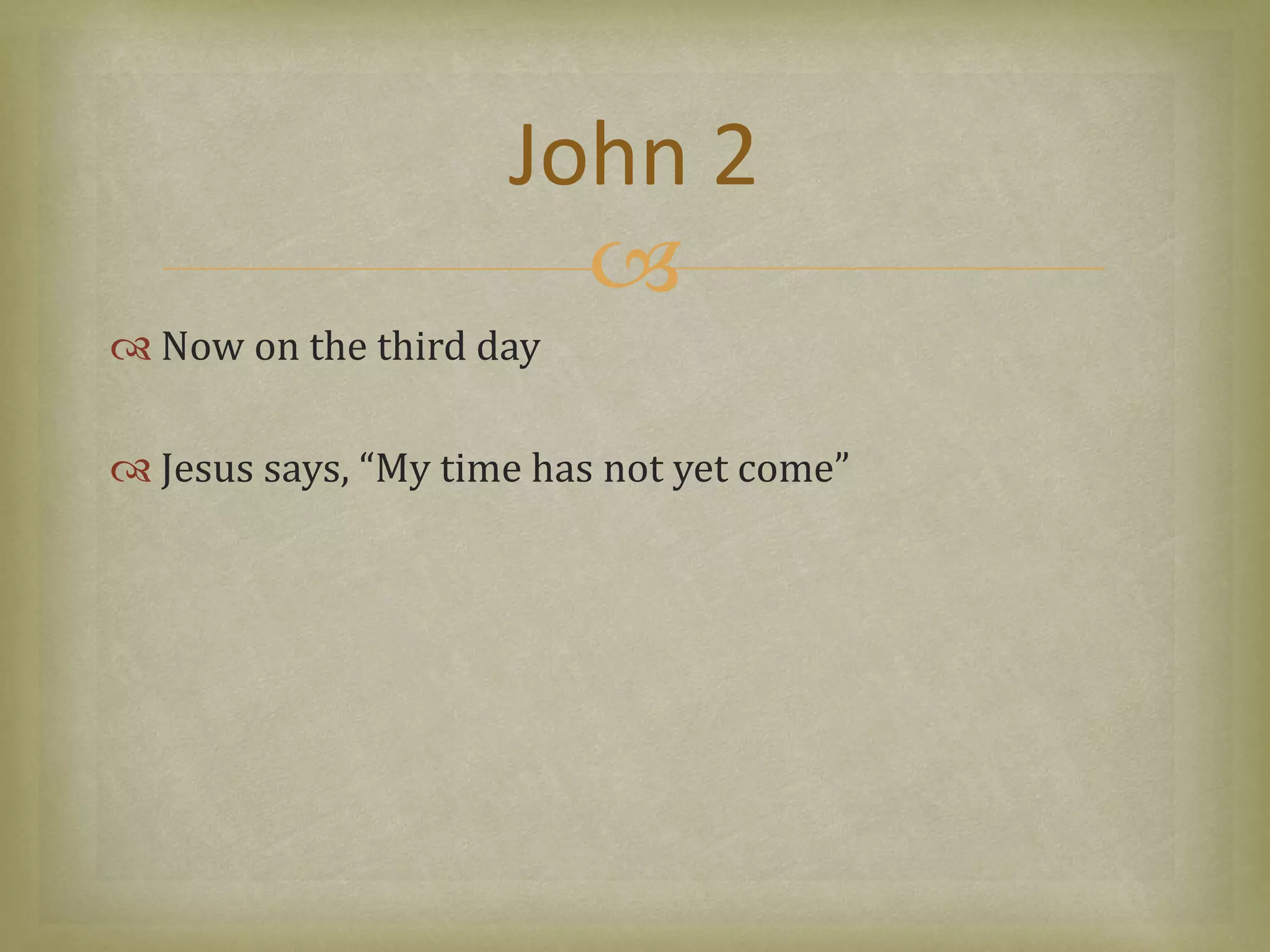 John 2

Now on the third day

Jesus says, “My time has not yet come”